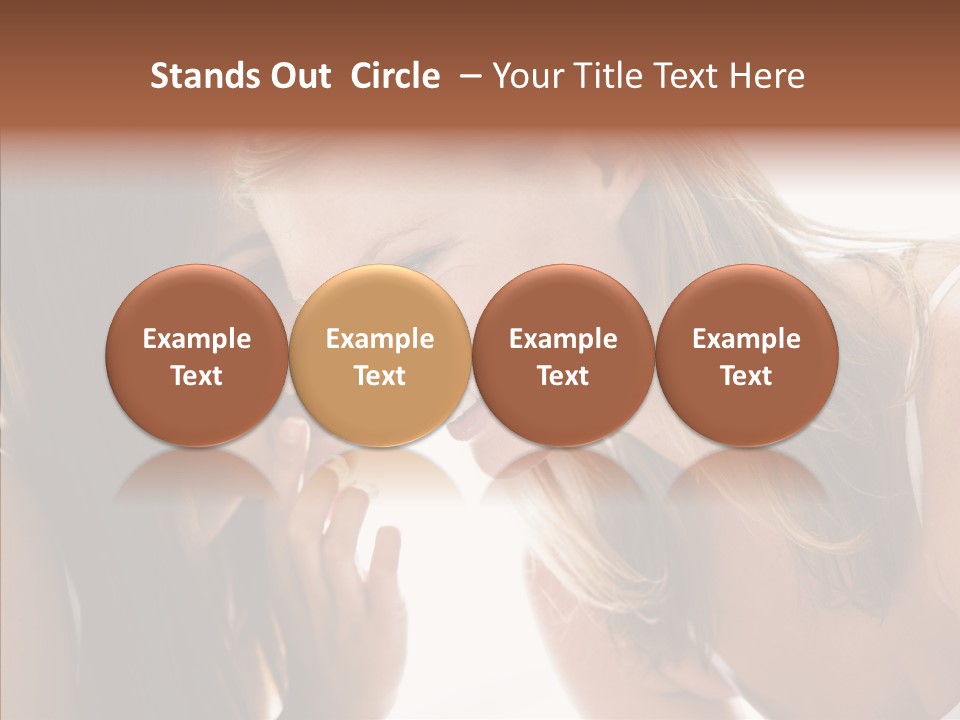 Stands Out Circle – Your Title Text Here

Example Text

Example Text

Example Text

Example Text